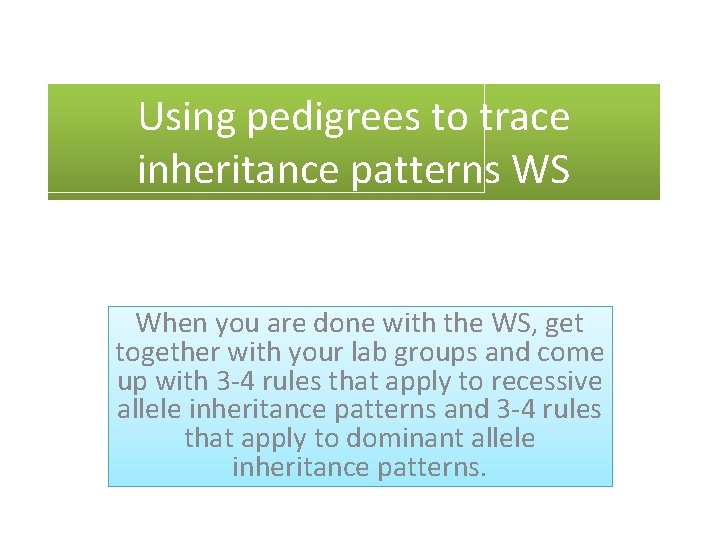 Using pedigrees to trace inheritance patterns WS

When you are done with the WS, get together with your lab groups and come up with 3-4 rules that apply to recessive allele inheritance patterns and 3-4 rules that apply to dominant allele inheritance patterns.